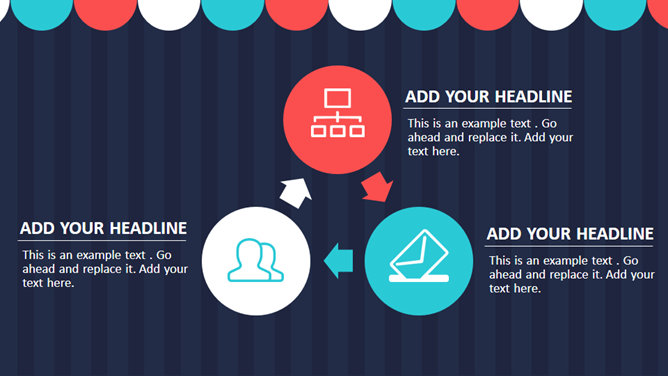 ADD YOUR HEADLINE

This is an example text . Go ahead and replace it. Add your text here.

ADD YOUR HEADLINE

This is an example text . Go ahead and replace it. Add your text here.

ADD YOUR HEADLINE

This is an example text . Go ahead and replace it. Add your text here.